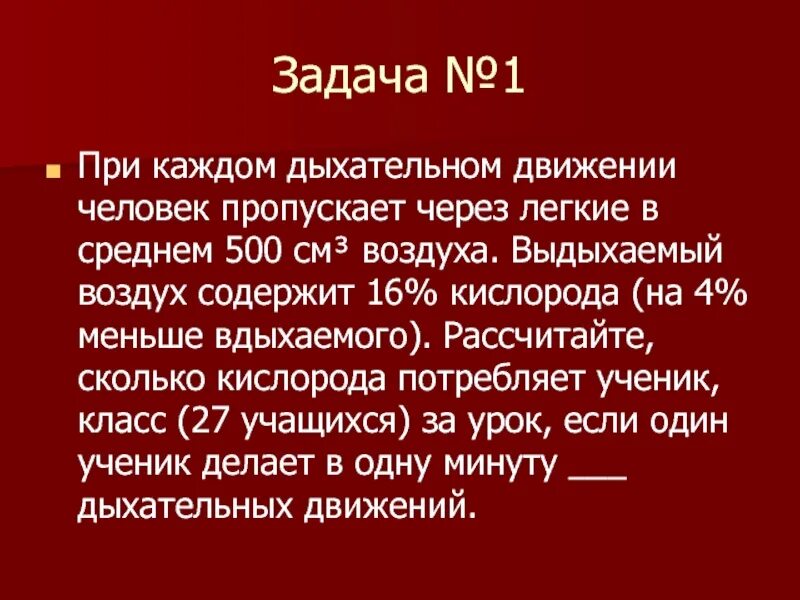 Задача №1

При каждом дыхательном движении человек пропускает через легкие в среднем 500 $см^3$ воздуха. Выдыхаемый воздух содержит 16% кислорода (на 4% меньше вдыхаемого). Рассчитайте, сколько кислорода потребляет ученик, класс (27 учащихся) за урок, если один ученик делает в одну минуту ___ дыхательных движений.